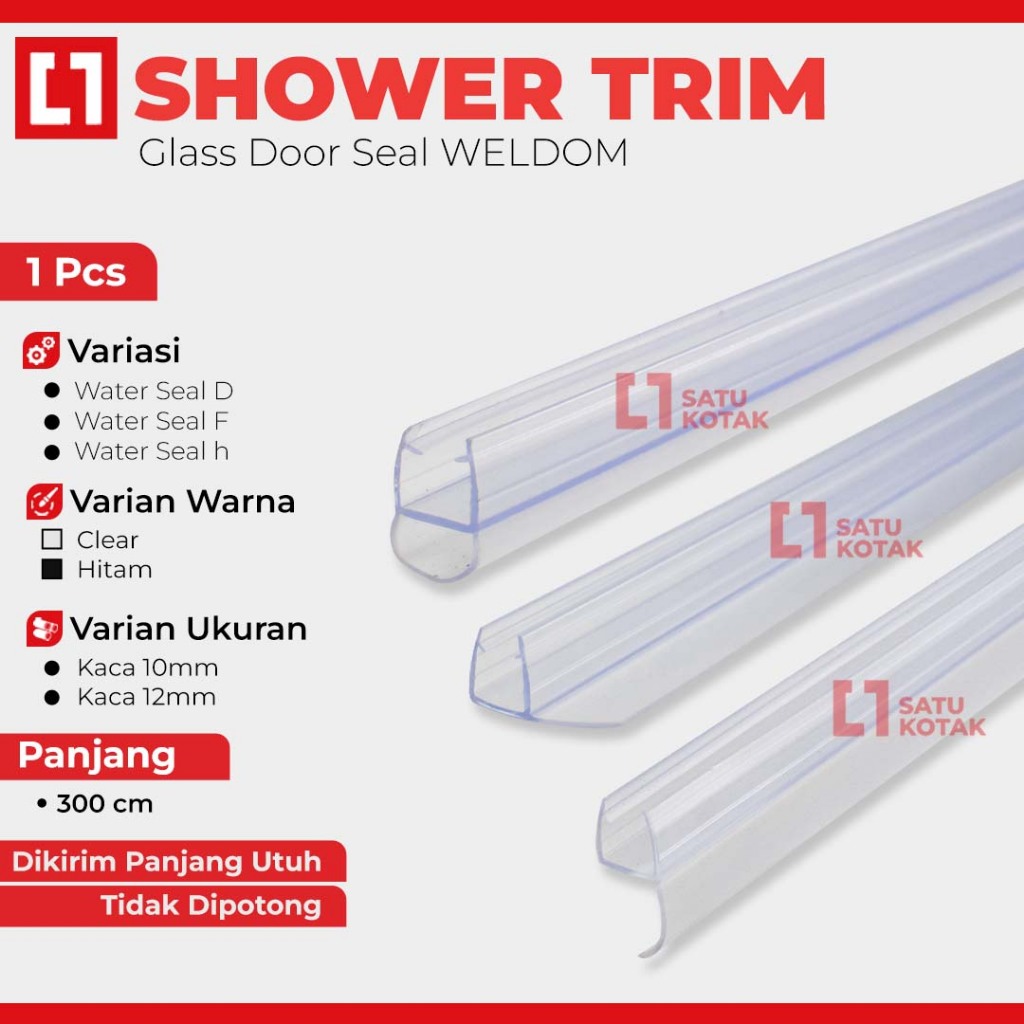 SHOWER TRIM
Glass Door Seal WELDOM

1 Pcs

Variasi
● Water Seal D
● Water Seal F
● Water Seal h

Varian Warna
☐ Clear
■ Hitam

Varian Ukuran
● Kaca 10mm
● Kaca 12mm

Panjang
• 300 cm

Dikirim Panjang Utuh
Tidak Dipotong

SATU KOTAK
SATU KOTAK
SATU KOTAK